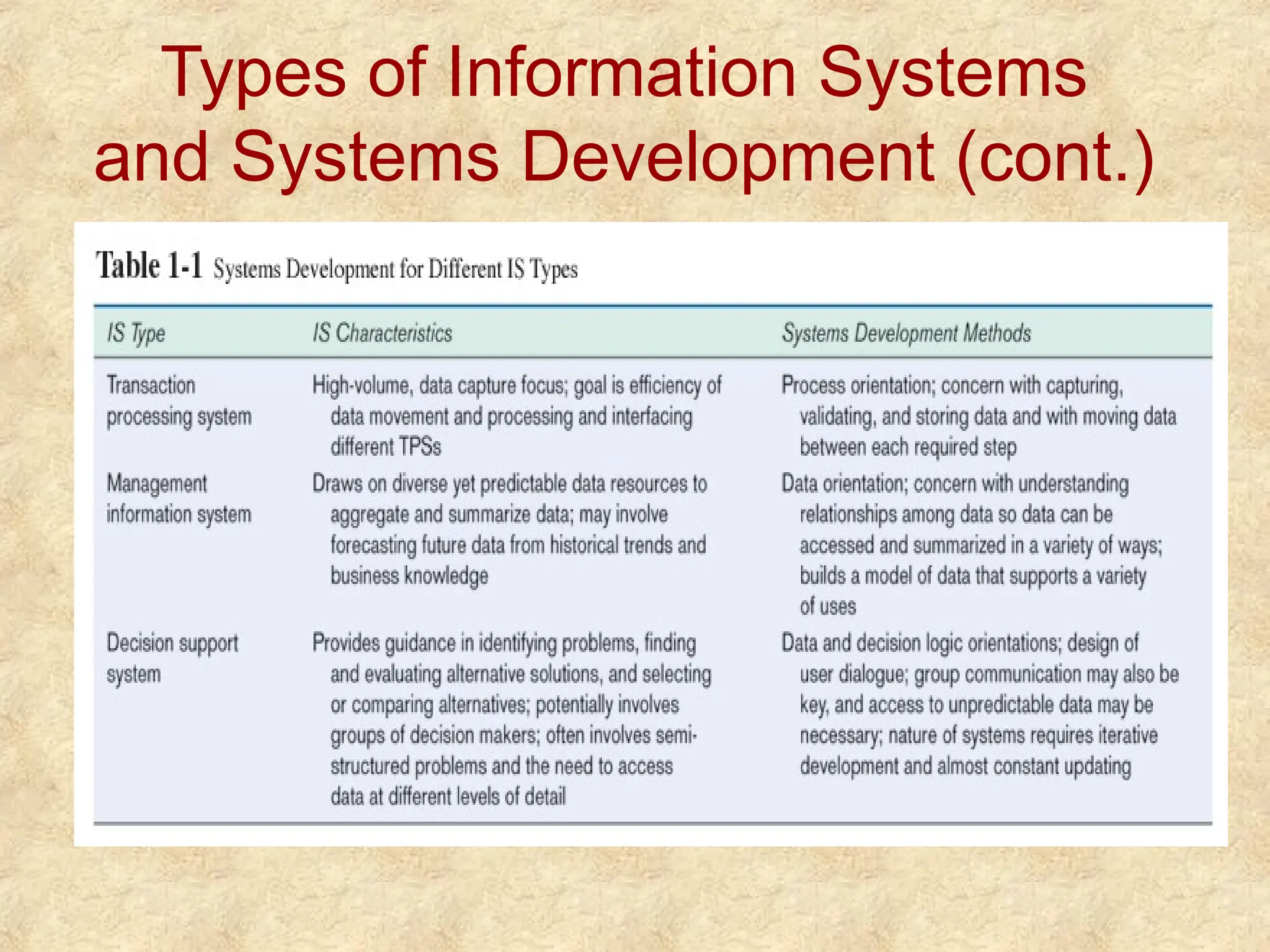 Types of Information Systems and Systems Development (cont.)

Table 1-1 Systems Development for Different IS Types

| IS Type | IS Characteristics | Systems Development Methods |
|---|---|---|
| Transaction processing system | High-volume, data capture focus; goal is efficiency of data movement and processing and interfacing different TPSs | Process orientation; concern with capturing, validating, and storing data and with moving data between each required step |
| Management information system | Draws on diverse yet predictable data resources to aggregate and summarize data; may involve forecasting future data from historical trends and business knowledge | Data orientation; concern with understanding relationships among data so data can be accessed and summarized in a variety of ways; builds a model of data that supports a variety of uses |
| Decision support system | Provides guidance in identifying problems, finding and evaluating alternative solutions, and selecting or comparing alternatives; potentially involves groups of decision makers; often involves semi-structured problems and the need to access data at different levels of detail | Data and decision logic orientations; design of user dialogue; group communication may also be key, and access to unpredictable data may be necessary; nature of systems requires iterative development and almost constant updating |